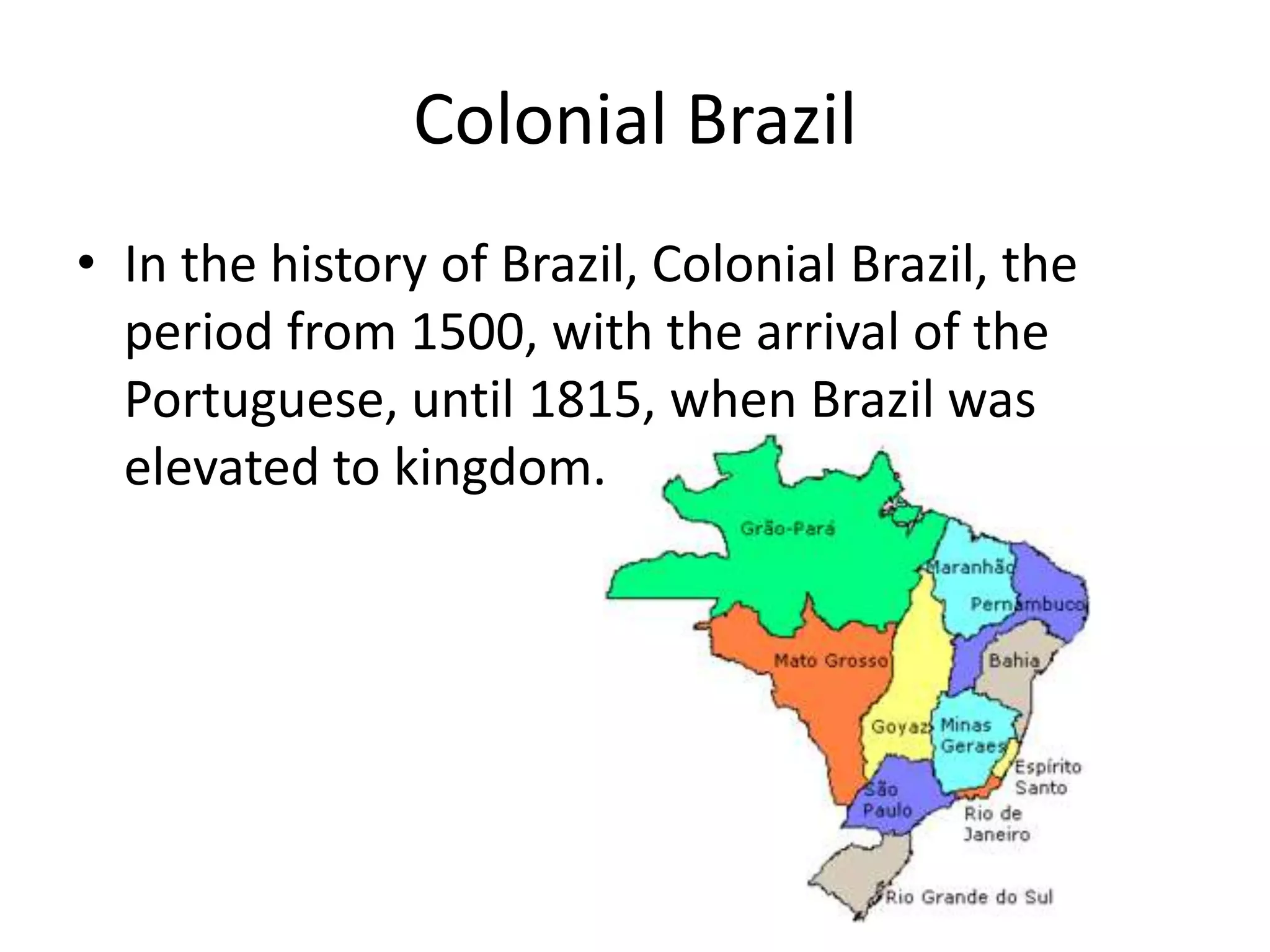 Colonial Brazil

• In the history of Brazil, Colonial Brazil, the period from 1500, with the arrival of the Portuguese, until 1815, when Brazil was elevated to kingdom.

Grão-Pará
Maranhão
Pernambuco
Mato Grosso
Bahia
Goyaz
Minas Geraes
Espírito Santo
São Paulo
Rio de Janeiro
Rio Grande do Sul